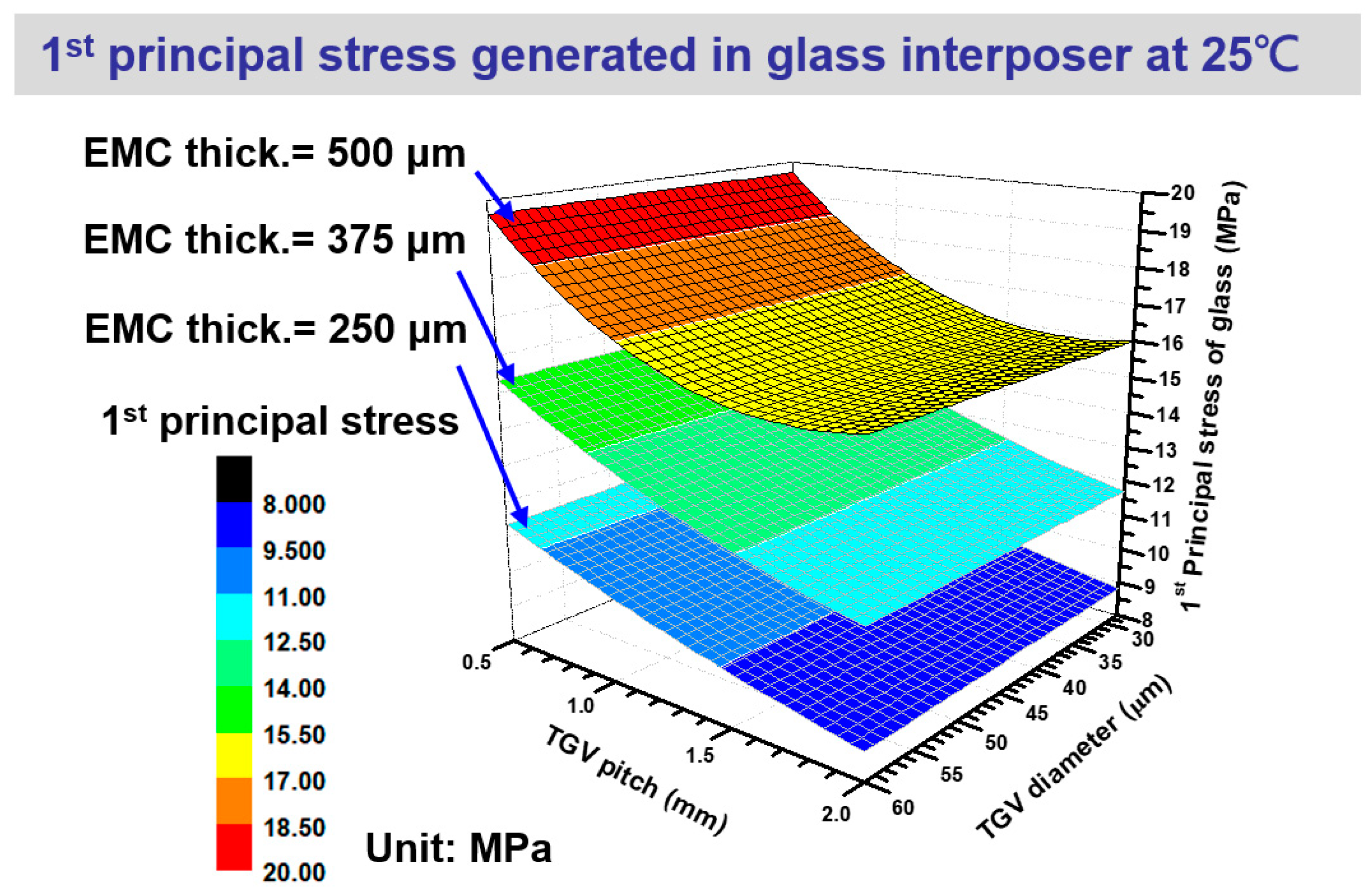 $1^{st}$ principal stress generated in glass interposer at 25℃

EMC thick.= 500 μm

EMC thick.= 375 μm

EMC thick.= 250 μm

$1^{st}$ principal stress

8.000
9.500
11.00
12.50
14.00
15.50
17.00
18.50
20.00

Unit: MPa

20
19
18
17
16
15
14
13
12
11
10
9
8

$1^{st}$ Principal stress of glass (MPa)

0.5
1.0
1.5
2.0
TGV pitch (mm)

30
35
40
45
50
55
60
TGV diameter (μm)